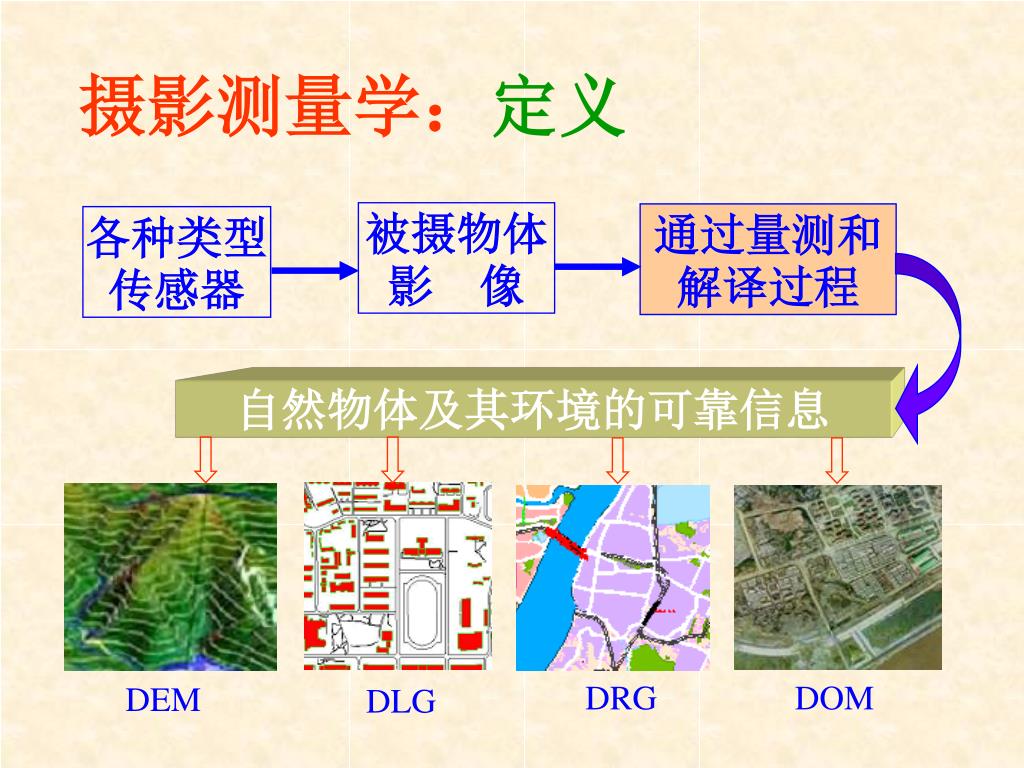 摄影测量学：定义

各种类型传感器

被摄物体影　像

通过量测和解译过程

自然物体及其环境的可靠信息

DEM

DLG

DRG

DOM